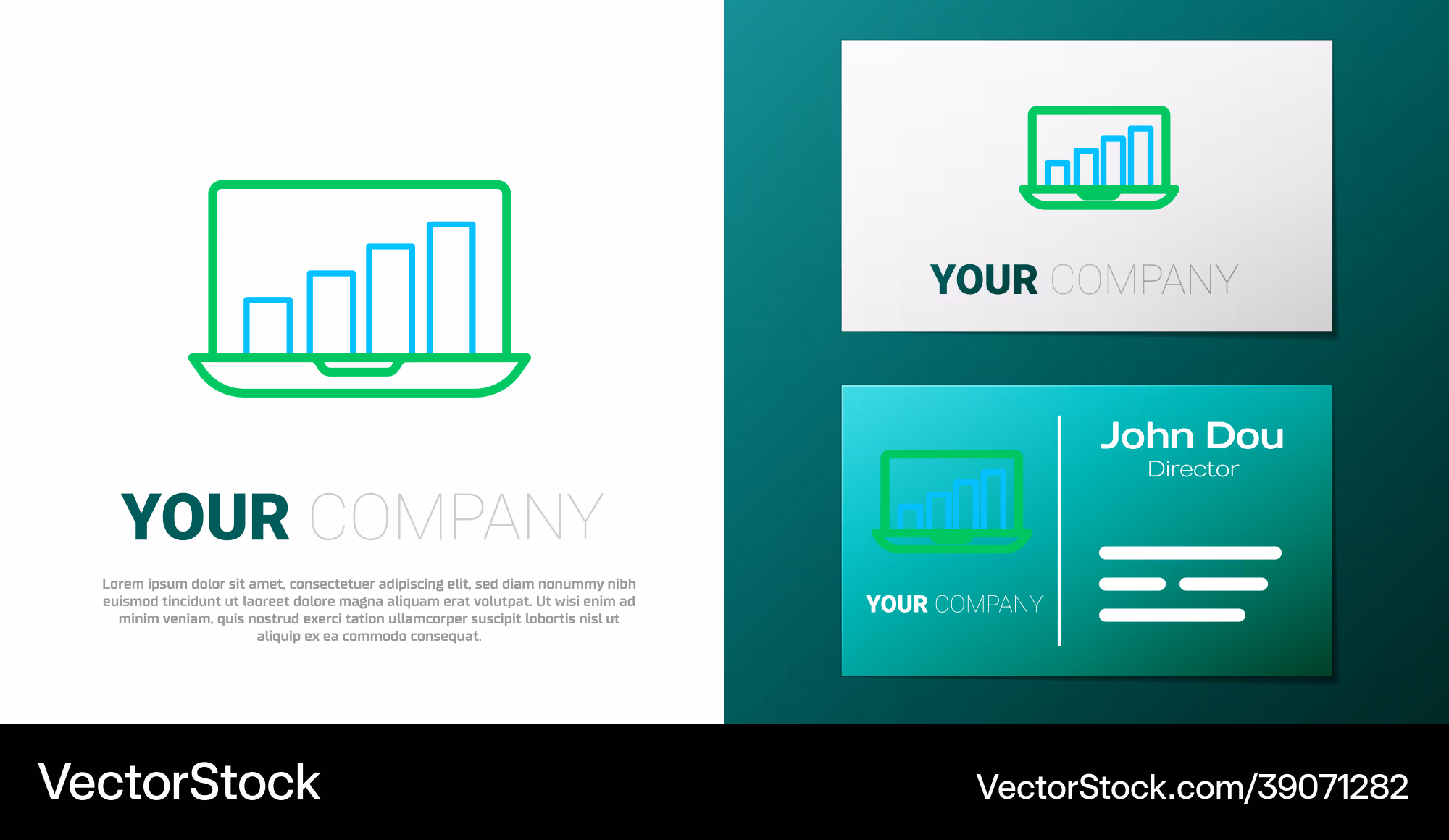 YOUR COMPANY

Lorem ipsum dolor sit amet, consectetuer adipiscing elit, sed diam nonummy nibh euismod tincidunt ut laoreet dolore magna aliquam erat volutpat. Ut wisi enim ad minim veniam, quis nostrud exerci tation ullamcorper suscipit lobortis nisl ut aliquip ex ea commodo consequat.

YOUR COMPANY

YOUR COMPANY

John Dou
Director

VectorStock

VectorStock.com/39071282